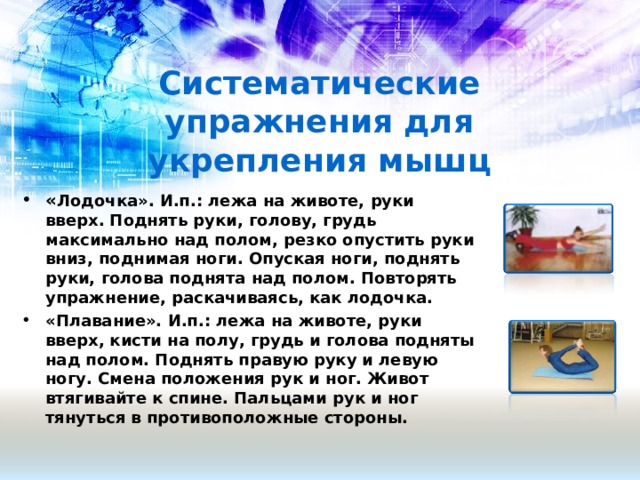 Систематические упражнения для укрепления мышц

• «Лодочка». И.п.: лежа на животе, руки вверх. Поднять руки, голову, грудь максимально над полом, резко опустить руки вниз, поднимая ноги. Опуская ноги, поднять руки, голова поднята над полом. Повторять упражнение, раскачиваясь, как лодочка.

• «Плавание». И.п.: лежа на животе, руки вверх, кисти на полу, грудь и голова подняты над полом. Поднять правую руку и левую ногу. Смена положения рук и ног. Живот втягивайте к спине. Пальцами рук и ног тянуться в противоположные стороны.